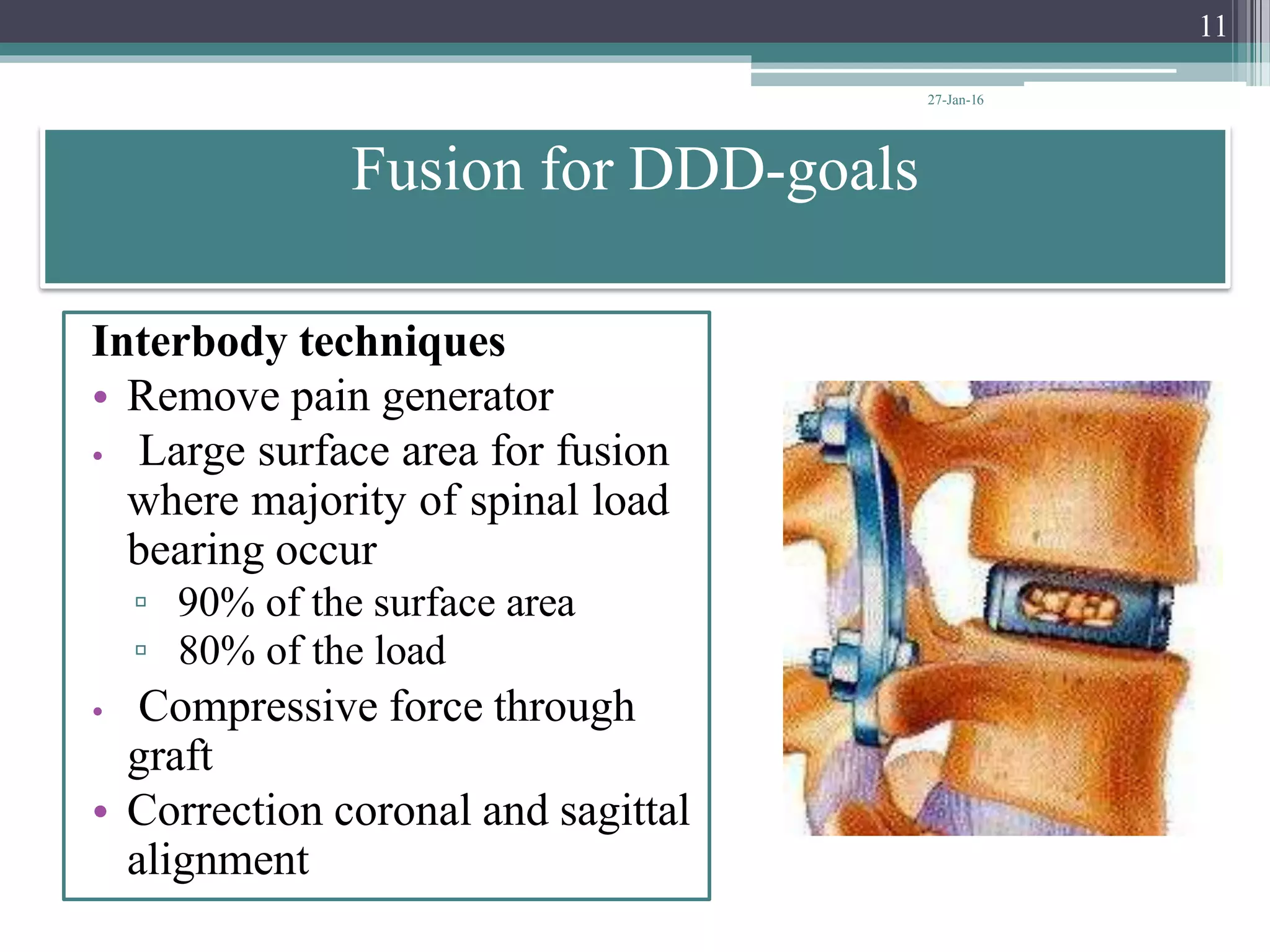 11

27-Jan-16

Fusion for DDD-goals

**Interbody techniques**
• Remove pain generator
• Large surface area for fusion where majority of spinal load bearing occur
▫ 90% of the surface area
▫ 80% of the load
• Compressive force through graft
• Correction coronal and sagittal alignment